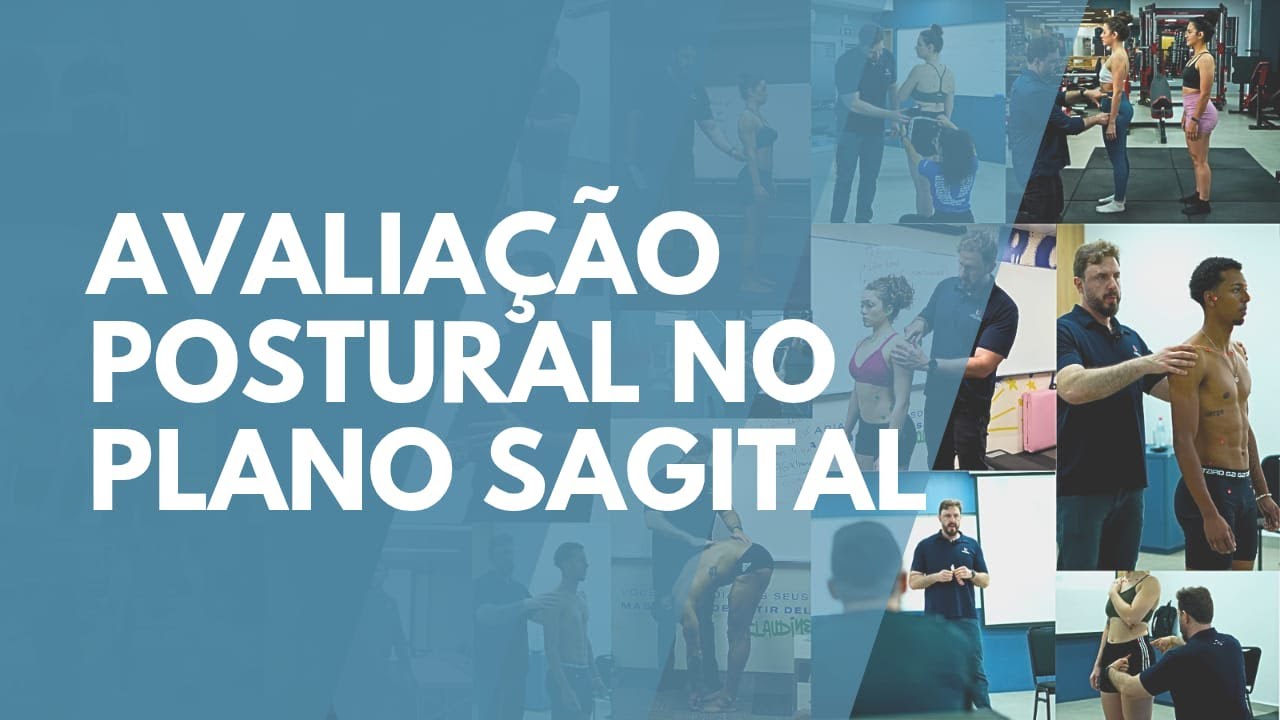 AVALIAÇÃO POSTURAL NO PLANO SAGITAL